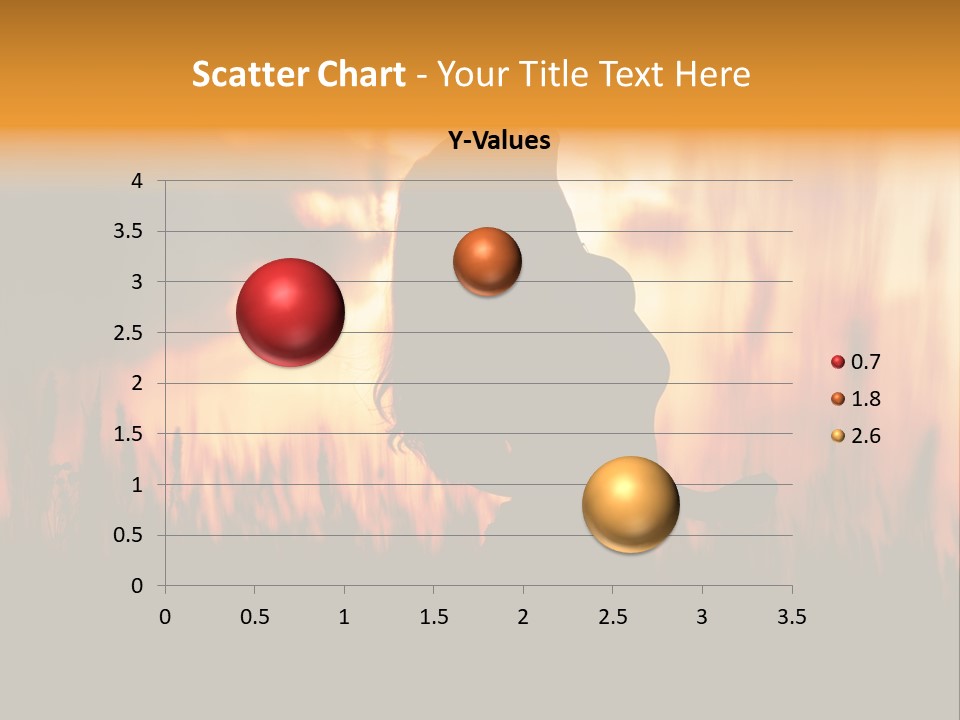 Scatter Chart - Your Title Text Here

Y-Values

4
3.5
3
2.5
2
1.5
1
0.5
0

0 0.5 1 1.5 2 2.5 3 3.5

0.7
1.8
2.6